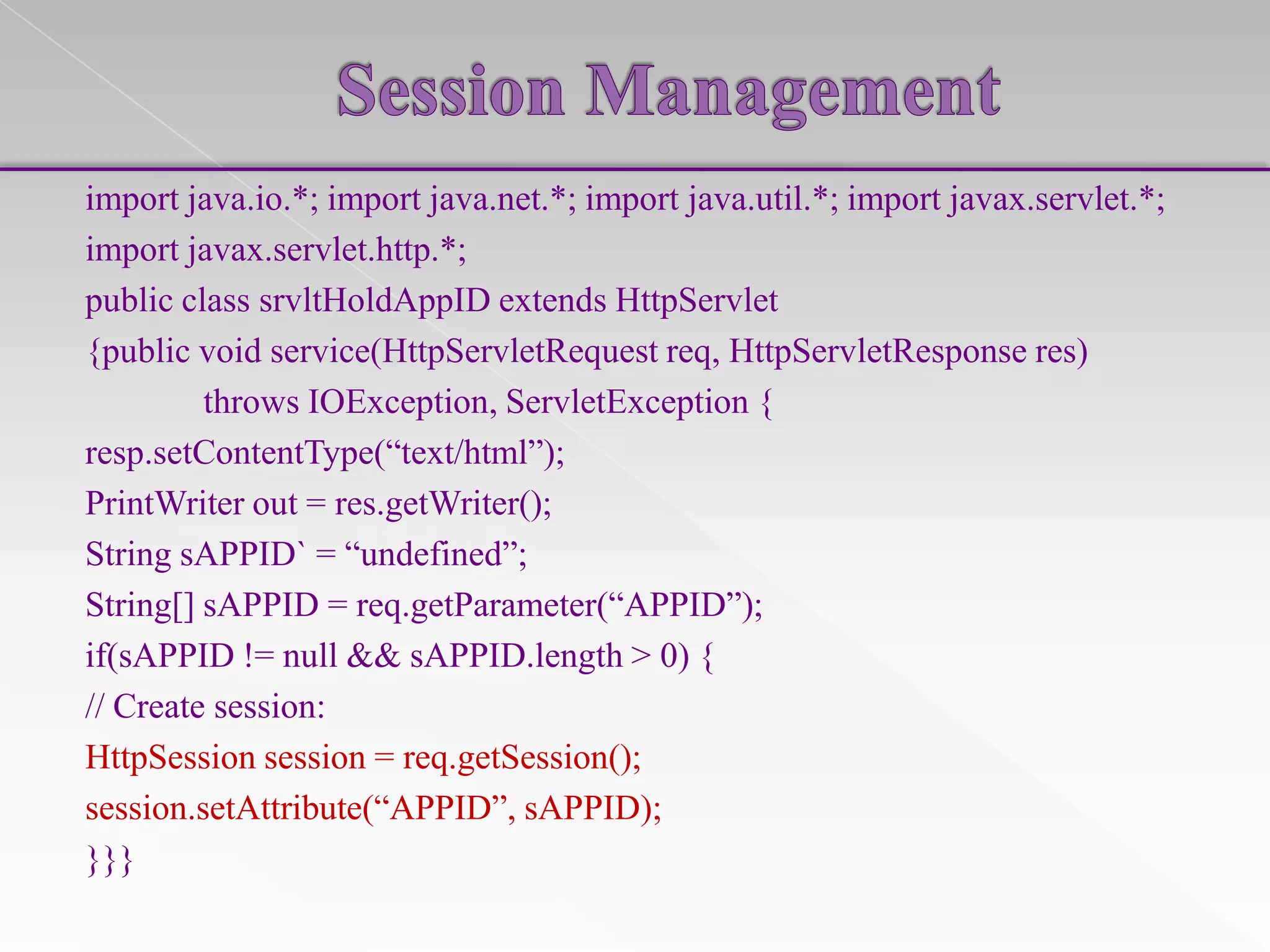 Session Management

import java.io.*; import java.net.*; import java.util.*; import javax.servlet.*;
import javax.servlet.http.*;
public class srvltHoldAppID extends HttpServlet
{public void service(HttpServletRequest req, HttpServletResponse res)
throws IOException, ServletException {
resp.setContentType(“text/html”);
PrintWriter out = res.getWriter();
String sAPPID` = “undefined”;
String[] sAPPID = req.getParameter(“APPID”);
if(sAPPID != null && sAPPID.length > 0) {
// Create session:
HttpSession session = req.getSession();
session.setAttribute(“APPID”, sAPPID);
}}}